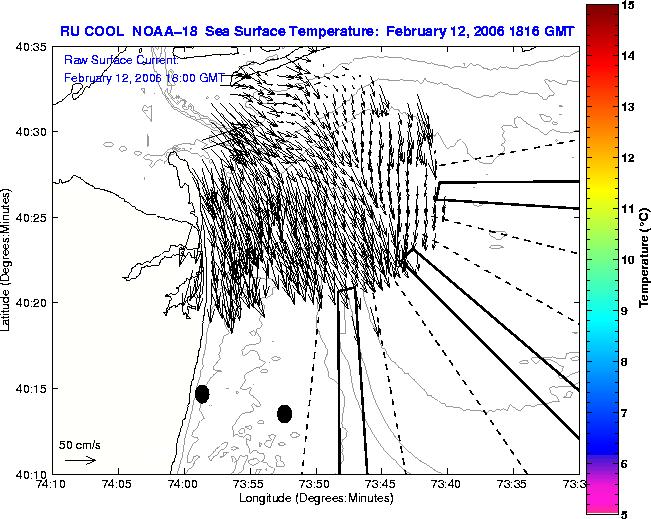 RU COOL NOAA-18 Sea Surface Temperature: February 12, 2006 1816 GMT

Raw Surface Current:
February 12, 2006 18:00 GMT

40:35
40:30
40:25
40:20
40:15
40:10

Latitude (Degrees:Minutes)

50 cm/s

74:10
74:05
74:00
73:55
73:50
73:45
73:40
73:35
73:3

Longitude (Degrees:Minutes)

15
14
13
12
11
10
9
8
7
6
5

Temperature (°C)